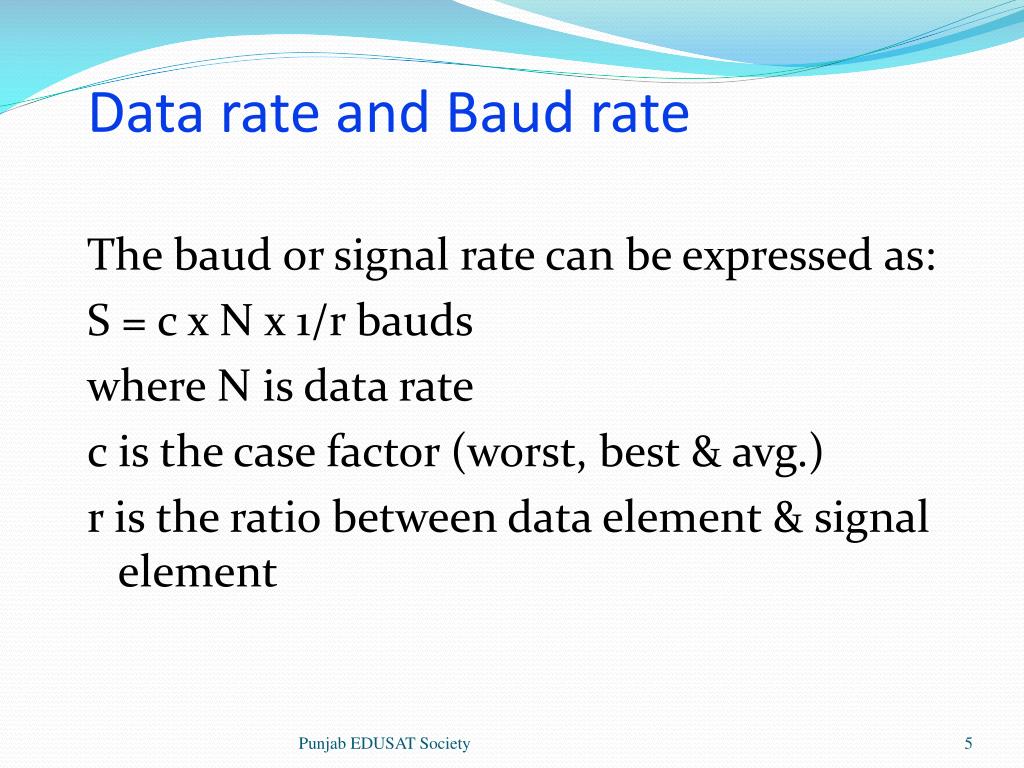 Data rate and Baud rate

The baud or signal rate can be expressed as:
S = c x N x 1/r bauds
where N is data rate
c is the case factor (worst, best & avg.)
r is the ratio between data element & signal element

Punjab EDUSAT Society

5